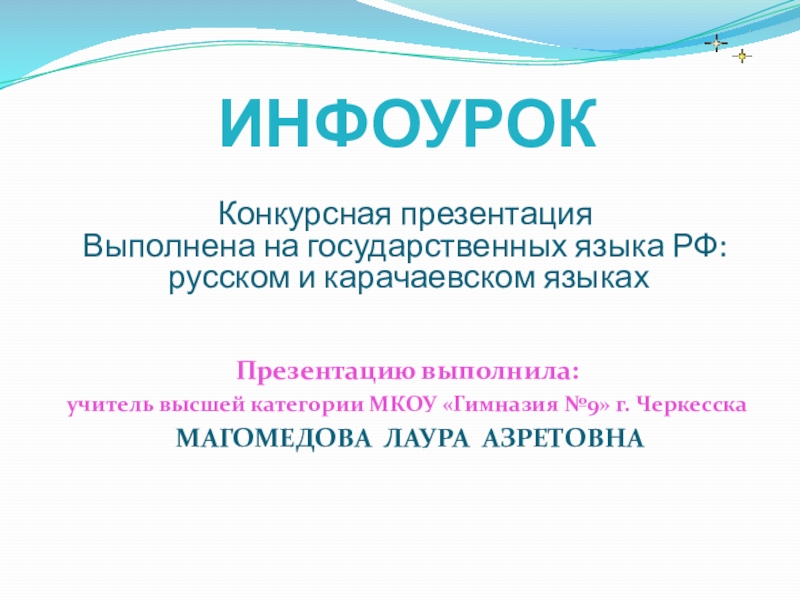 ИНФОУРОК

Конкурсная презентация
Выполнена на государственных языка РФ:
русском и карачаевском языках

Презентацию выполнила:
учитель высшей категории МКОУ «Гимназия №9» г. Черкесска
МАГОМЕДОВА ЛАУРА АЗРЕТОВНА